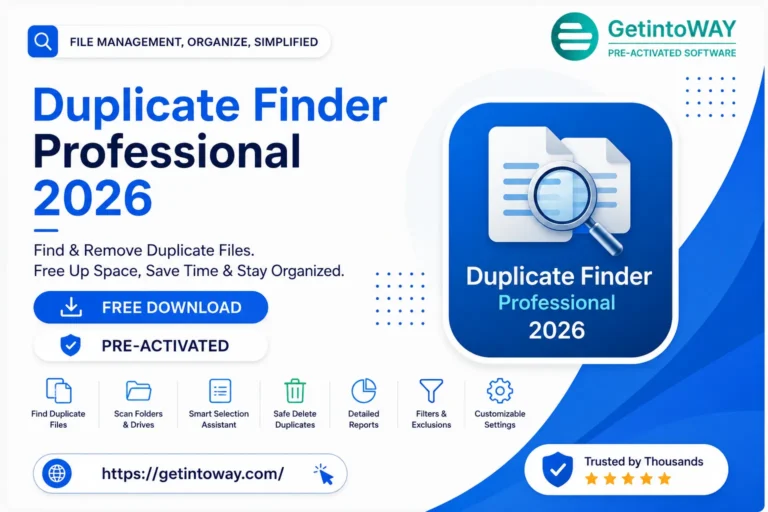 FILE MANAGEMENT, ORGANIZE, SIMPLIFIED

GetintoWAY
PRE-ACTIVATED SOFTWARE

Duplicate Finder Professional 2026

Find & Remove Duplicate Files.
Free Up Space, Save Time & Stay Organized.

FREE DOWNLOAD

PRE-ACTIVATED

Duplicate Finder
Professional
2026

Find Duplicate Files

Scan Folders & Drives

Smart Selection Assistant

Safe Delete Duplicates

Detailed Reports

Filters & Exclusions

Customizable Settings

https://getintoway.com/

Trusted by Thousands